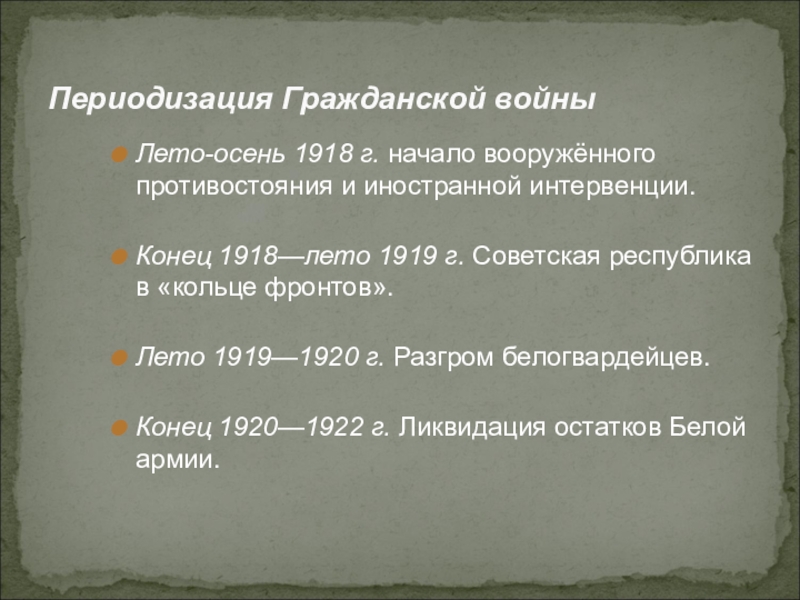 Периодизация Гражданской войны

Лето-осень 1918 г. начало вооружённого противостояния и иностранной интервенции.

Конец 1918—лето 1919 г. Советская республика в «кольце фронтов».

Лето 1919—1920 г. Разгром белогвардейцев.

Конец 1920—1922 г. Ликвидация остатков Белой армии.